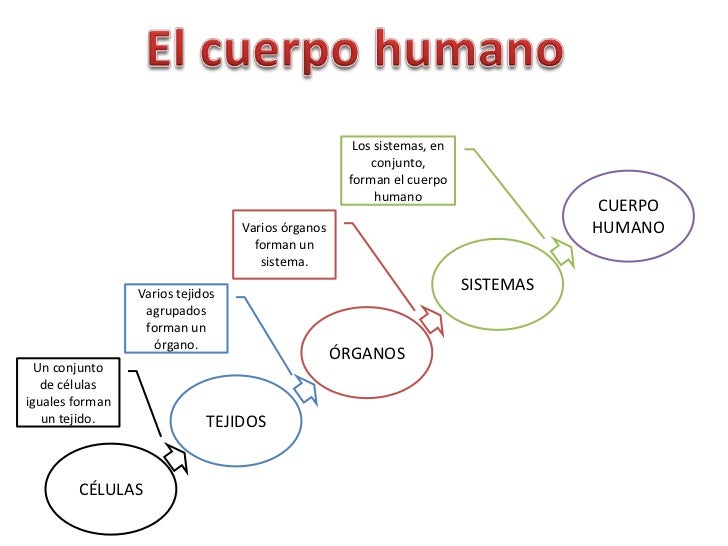 El cuerpo humano

Los sistemas, en conjunto, forman el cuerpo humano

CUERPO HUMANO

Varios órganos forman un sistema.

SISTEMAS

Varios tejidos agrupados forman un órgano.

ÓRGANOS

Un conjunto de células iguales forman un tejido.

TEJIDOS

CÉLULAS